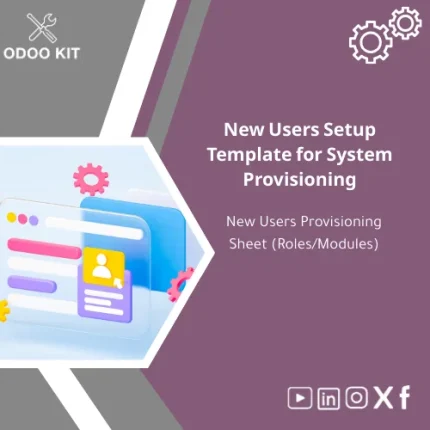 ODOO KIT

New Users Setup Template for System Provisioning

New Users Provisioning Sheet (Roles/Modules)

in X f